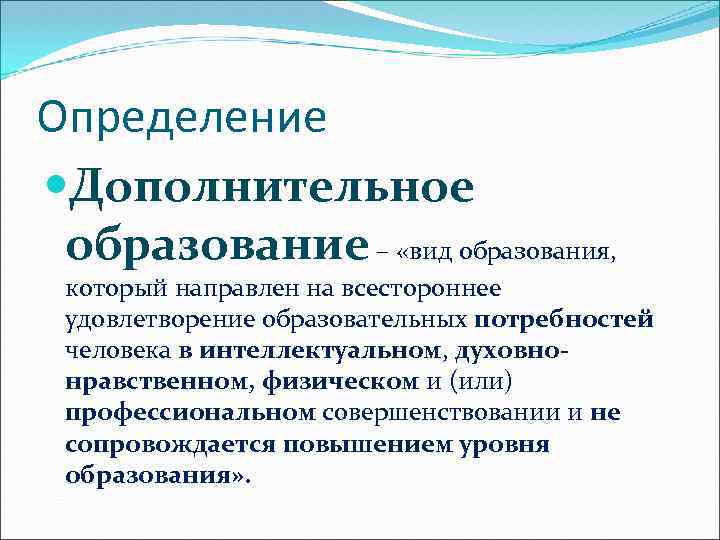 Определение

Дополнительное образование – «вид образования, который направлен на всестороннее удовлетворение образовательных потребностей человека в интеллектуальном, духовно-нравственном, физическом и (или) профессиональном совершенствовании и не сопровождается повышением уровня образования».